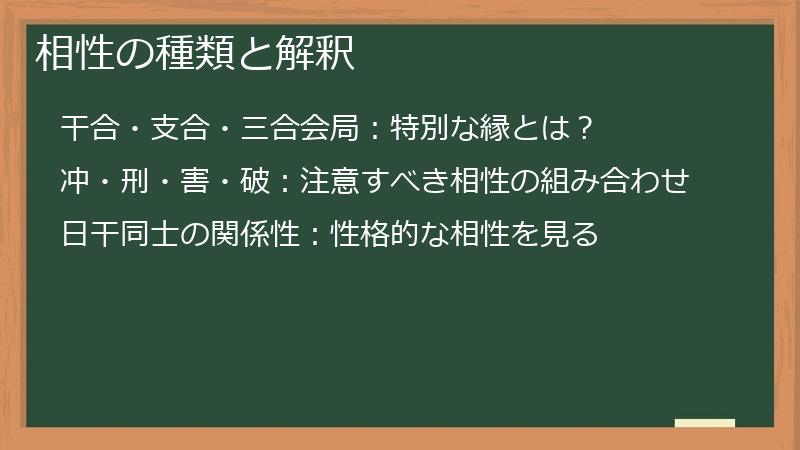 相性の種類と解釈

干合・支合・三合会局：特別な縁とは？

冲・刑・害・破：注意すべき相性の組み合わせ

日干同士の関係性：性格的な相性を見る